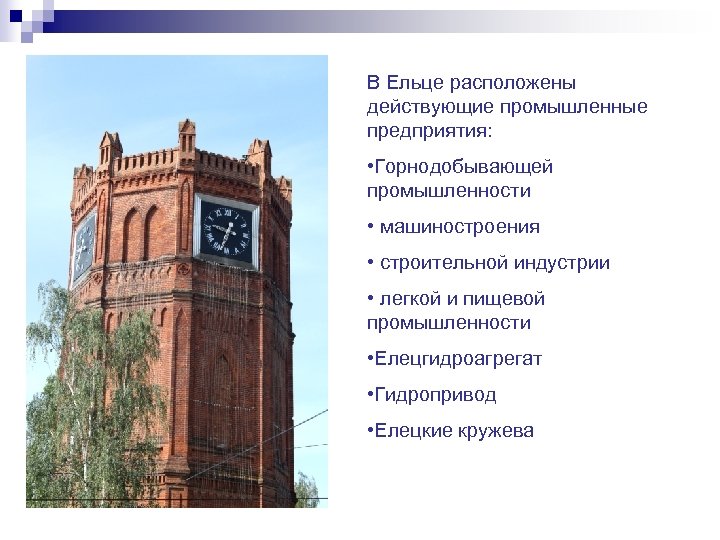 В Ельце расположены действующие промышленные предприятия:

•Горнодобывающей промышленности

• машиностроения

• строительной индустрии

• легкой и пищевой промышленности

•Елецгидроагрегат

•Гидропривод

•Елецкие кружева